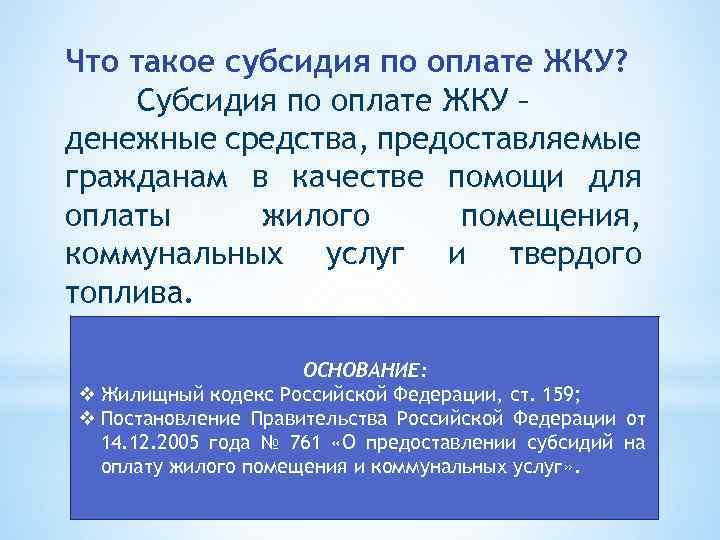 Что такое субсидия по оплате ЖКУ?

Субсидия по оплате ЖКУ – денежные средства, предоставляемые гражданам в качестве помощи для оплаты жилого помещения, коммунальных услуг и твердого топлива.

ОСНОВАНИЕ:

❖ Жилищный кодекс Российской Федерации, ст. 159;

❖ Постановление Правительства Российской Федерации от 14.12.2005 года № 761 «О предоставлении субсидий на оплату жилого помещения и коммунальных услуг».